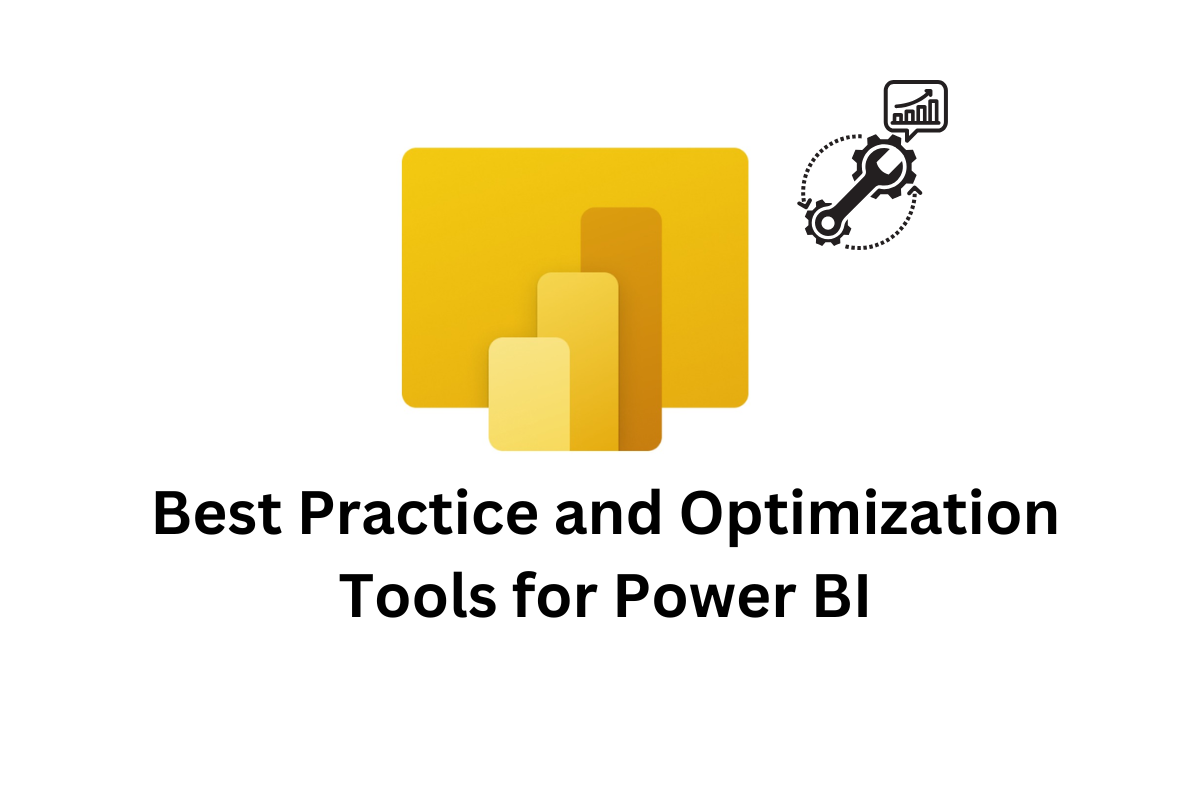 Best Practice and Optimization Tools for Power BI